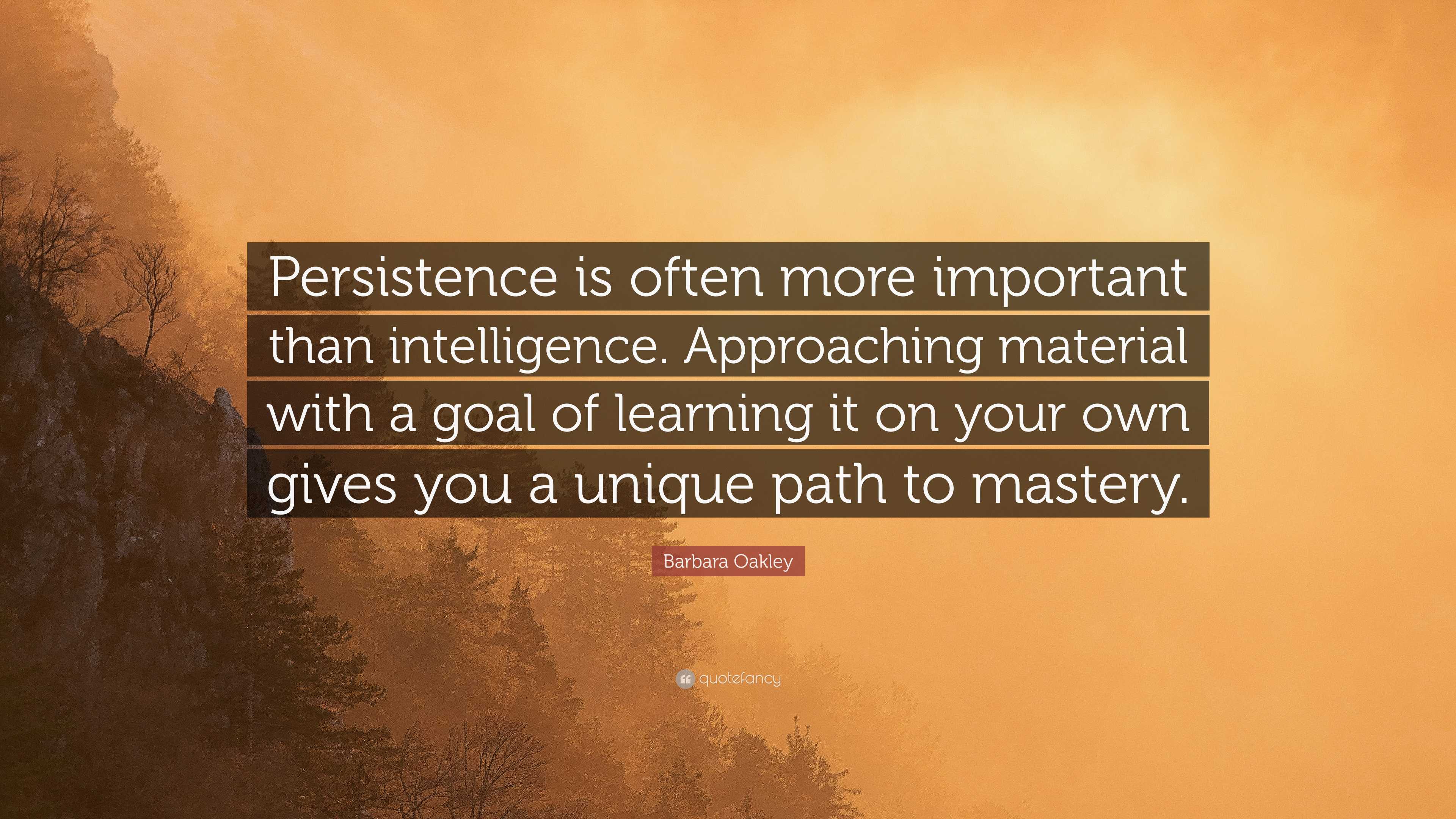 Persistence is often more important than intelligence. Approaching material with a goal of learning it on your own gives you a unique path to mastery.

Barbara Oakley

quotefancy